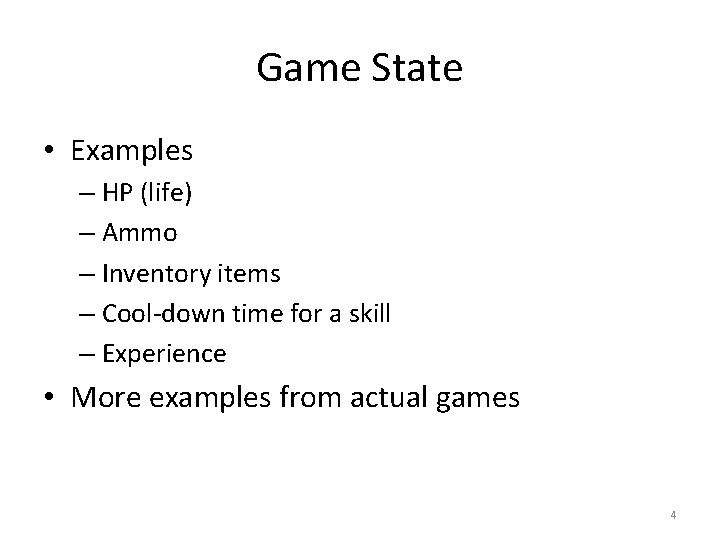 Game State

• Examples
– HP (life)
– Ammo
– Inventory items
– Cool-down time for a skill
– Experience
• More examples from actual games

4